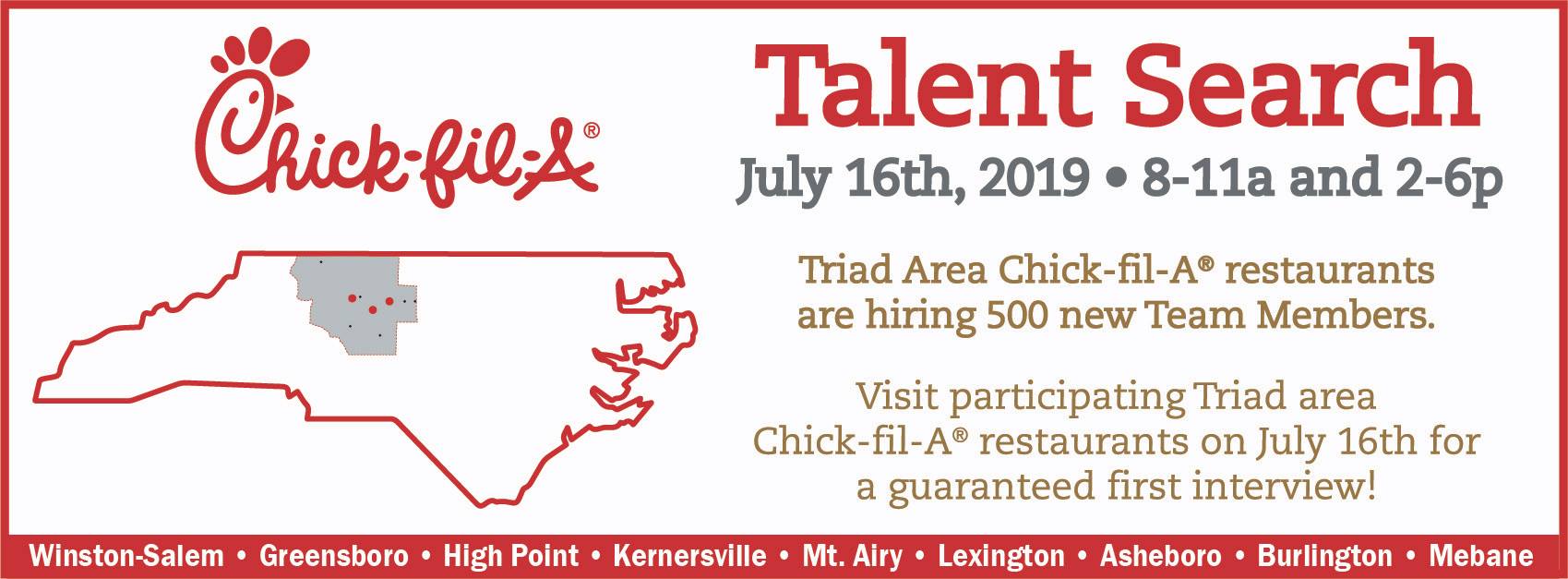 Chick-fil-A®

Talent Search

July 16th, 2019 • 8-11a and 2-6p

Triad Area Chick-fil-A® restaurants are hiring 500 new Team Members.

Visit participating Triad area Chick-fil-A® restaurants on July 16th for a guaranteed first interview!

Winston-Salem • Greensboro • High Point • Kernersville • Mt. Airy • Lexington • Asheboro • Burlington • Mebane